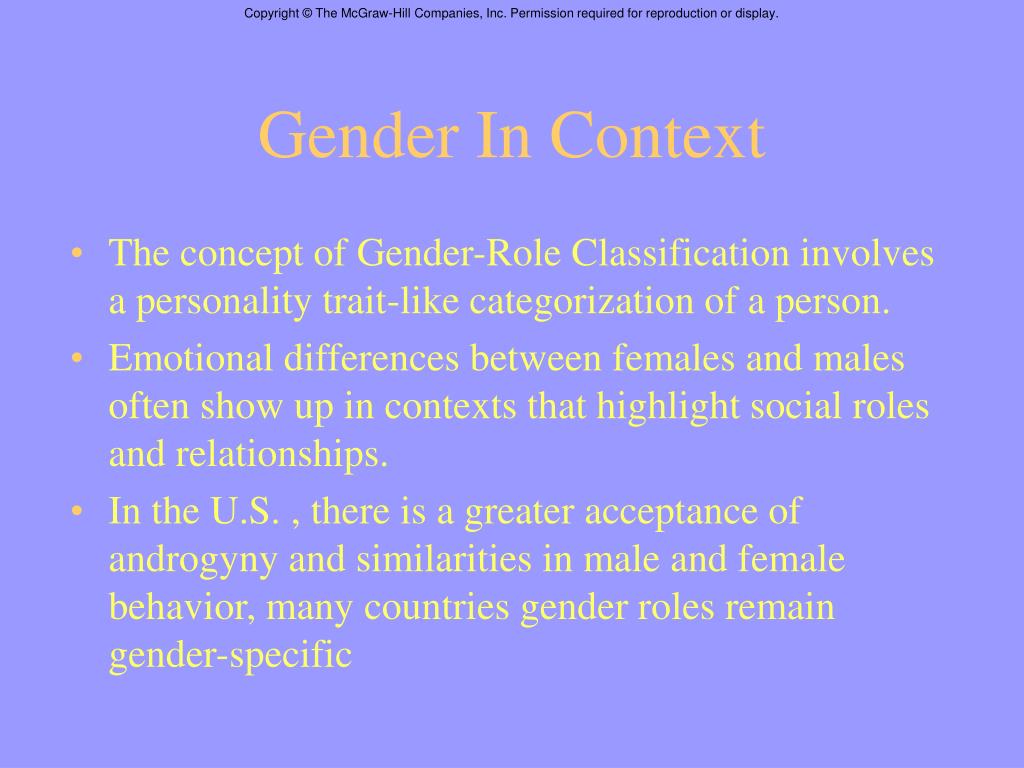 Copyright © The McGraw-Hill Companies, Inc. Permission required for reproduction or display.

Gender In Context

• The concept of Gender-Role Classification involves a personality trait-like categorization of a person.
• Emotional differences between females and males often show up in contexts that highlight social roles and relationships.
• In the U.S. , there is a greater acceptance of androgyny and similarities in male and female behavior, many countries gender roles remain gender-specific